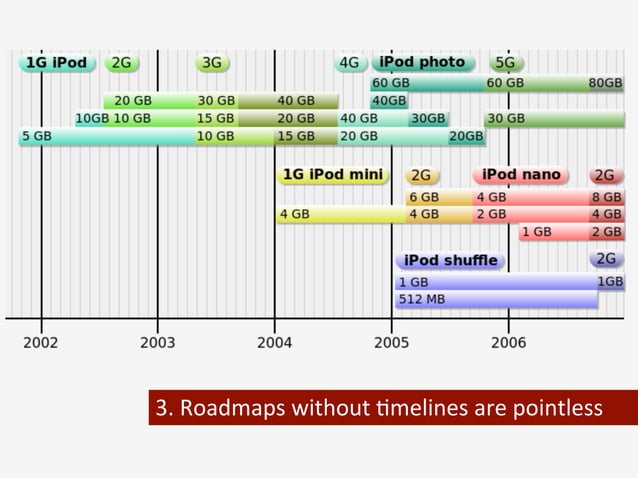 1G iPod 2G 3G 4G iPod photo 5G

60 GB 60 GB 80GB

20 GB 30 GB 40 GB 40GB

10GB 10 GB 15 GB 20 GB 40 GB 30GB 30 GB

5 GB 10 GB 15 GB 20 GB 20GB

1G iPod mini 2G iPod nano 2G

6 GB 4 GB 8 GB

4 GB 4 GB 2 GB 4 GB

1 GB 2 GB

iPod shuffle 2G

1 GB 1GB

512 MB

2002 2003 2004 2005 2006

3. Roadmaps without timelines are pointless